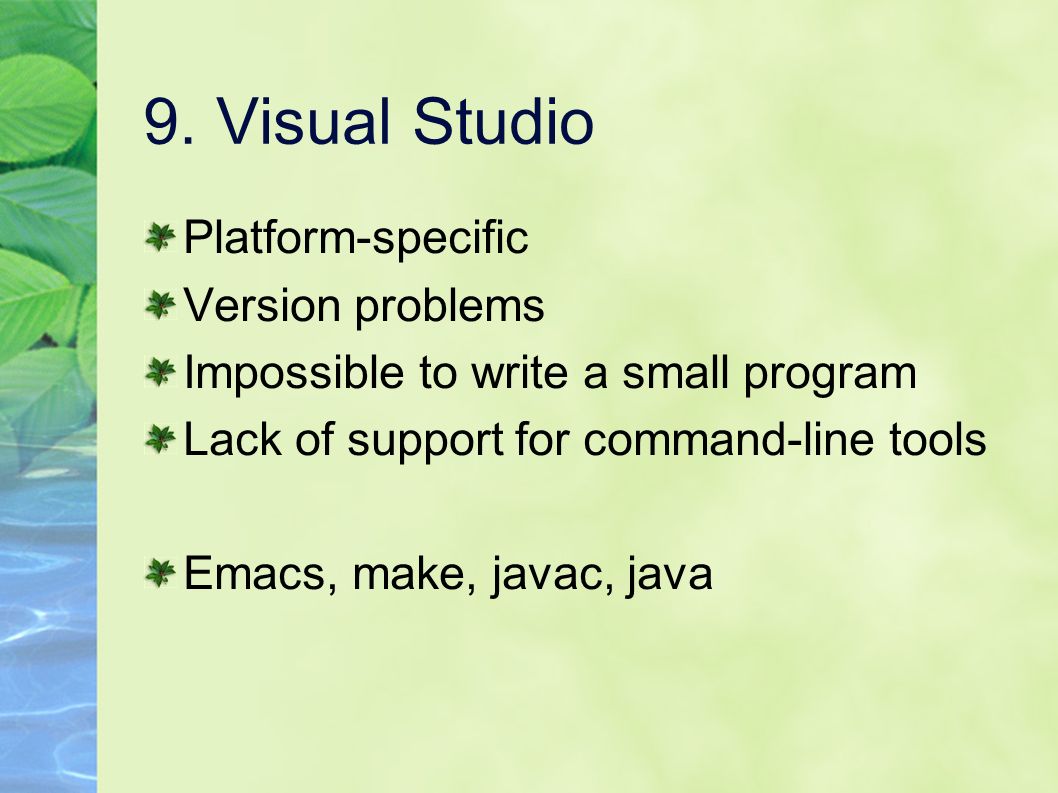 9. Visual Studio

Platform-specific

Version problems

Impossible to write a small program

Lack of support for command-line tools

Emacs, make, javac, java